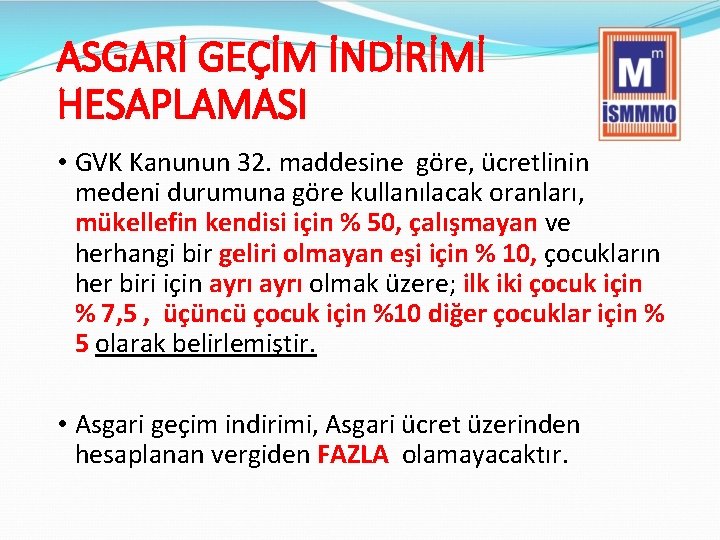 ASGARİ GEÇİM İNDİRİMİ HESAPLAMASI

M m İSMMMO

• GVK Kanunun 32. maddesine göre, ücretlinin medeni durumuna göre kullanılacak oranları, mükellefin kendisi için % 50, çalışmayan ve herhangi bir geliri olmayan eşi için % 10, çocukların her biri için ayrı ayrı olmak üzere; ilk iki çocuk için % 7,5 , üçüncü çocuk için %10 diğer çocuklar için % 5 olarak belirlemiştir.

• Asgari geçim indirimi, Asgari ücret üzerinden hesaplanan vergiden FAZLA olamayacaktır.